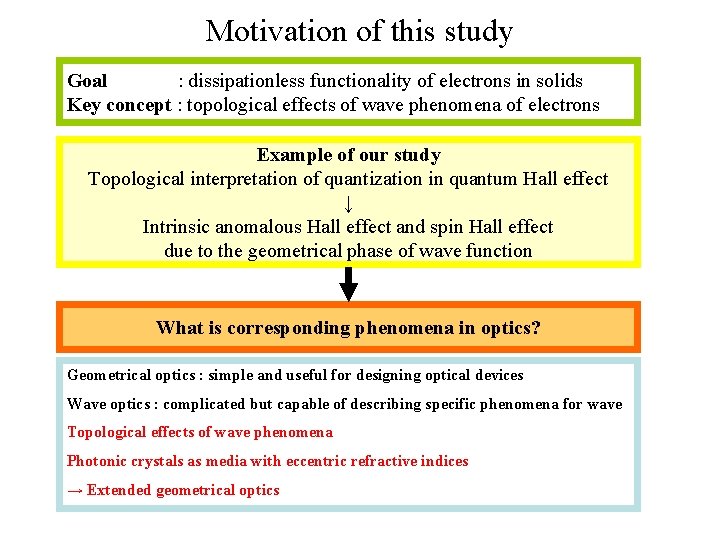 Motivation of this study

Goal : dissipationless functionality of electrons in solids
Key concept : topological effects of wave phenomena of electrons

Example of our study
Topological interpretation of quantization in quantum Hall effect
↓
Intrinsic anomalous Hall effect and spin Hall effect due to the geometrical phase of wave function

What is corresponding phenomena in optics?

Geometrical optics : simple and useful for designing optical devices

Wave optics : complicated but capable of describing specific phenomena for wave

Topological effects of wave phenomena

Photonic crystals as media with eccentric refractive indices

→ Extended geometrical optics